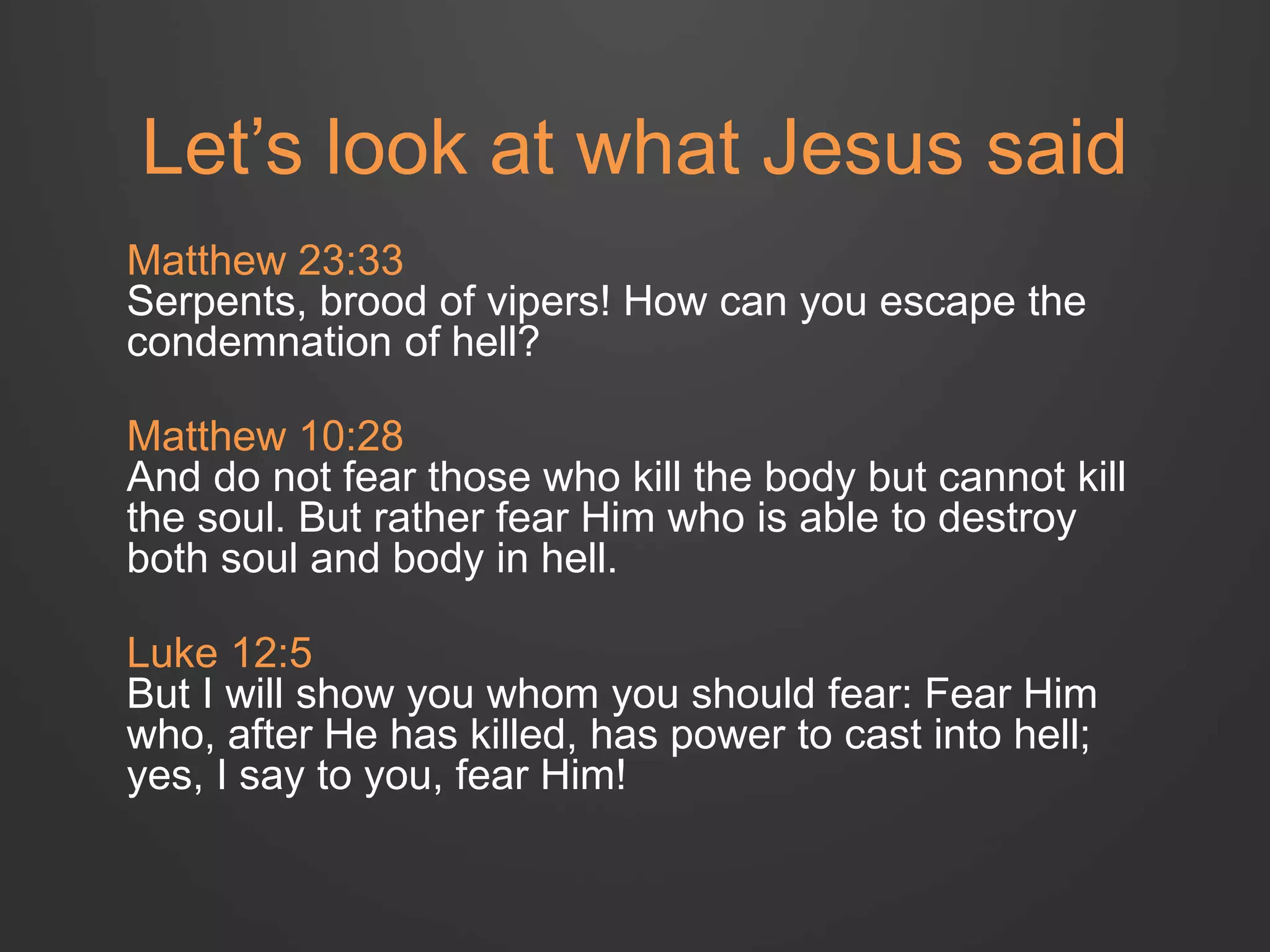 Let’s look at what Jesus said

Matthew 23:33
Serpents, brood of vipers! How can you escape the condemnation of hell?

Matthew 10:28
And do not fear those who kill the body but cannot kill the soul. But rather fear Him who is able to destroy both soul and body in hell.

Luke 12:5
But I will show you whom you should fear: Fear Him who, after He has killed, has power to cast into hell; yes, I say to you, fear Him!